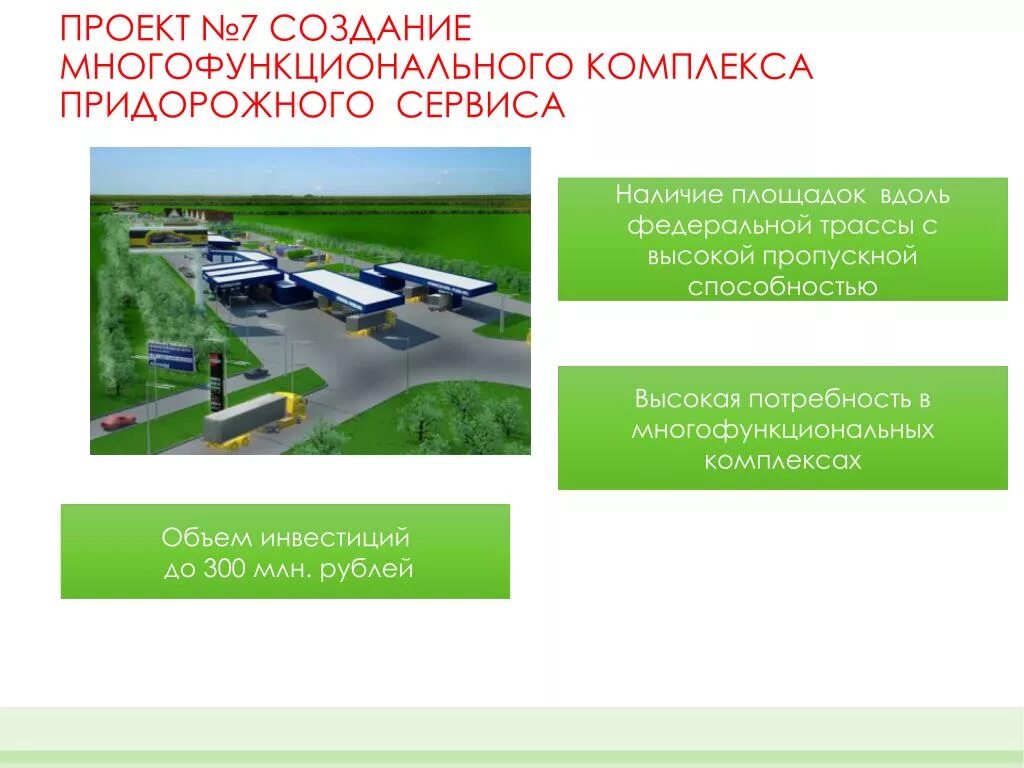 ПРОЕКТ №7 СОЗДАНИЕ МНОГОФУНКЦИОНАЛЬНОГО КОМПЛЕКСА ПРИДОРОЖНОГО СЕРВИСА

Наличие площадок вдоль федеральной трассы с высокой пропускной способностью

Высокая потребность в многофункциональных комплексах

Объем инвестиций до 300 млн. рублей